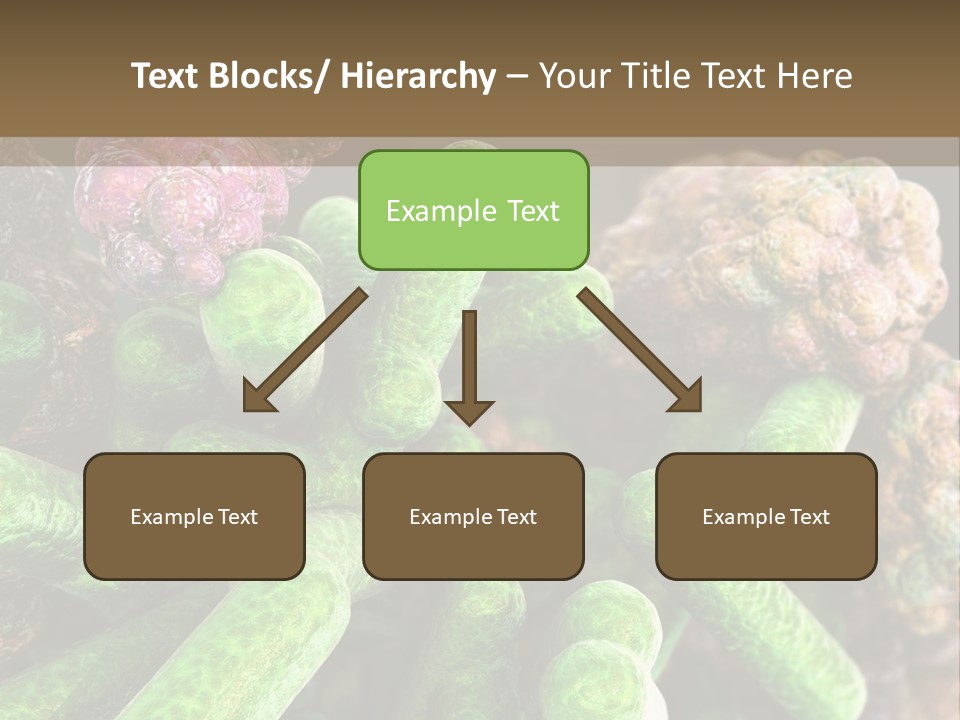 Text Blocks/ Hierarchy – Your Title Text Here

Example Text

Example Text

Example Text

Example Text